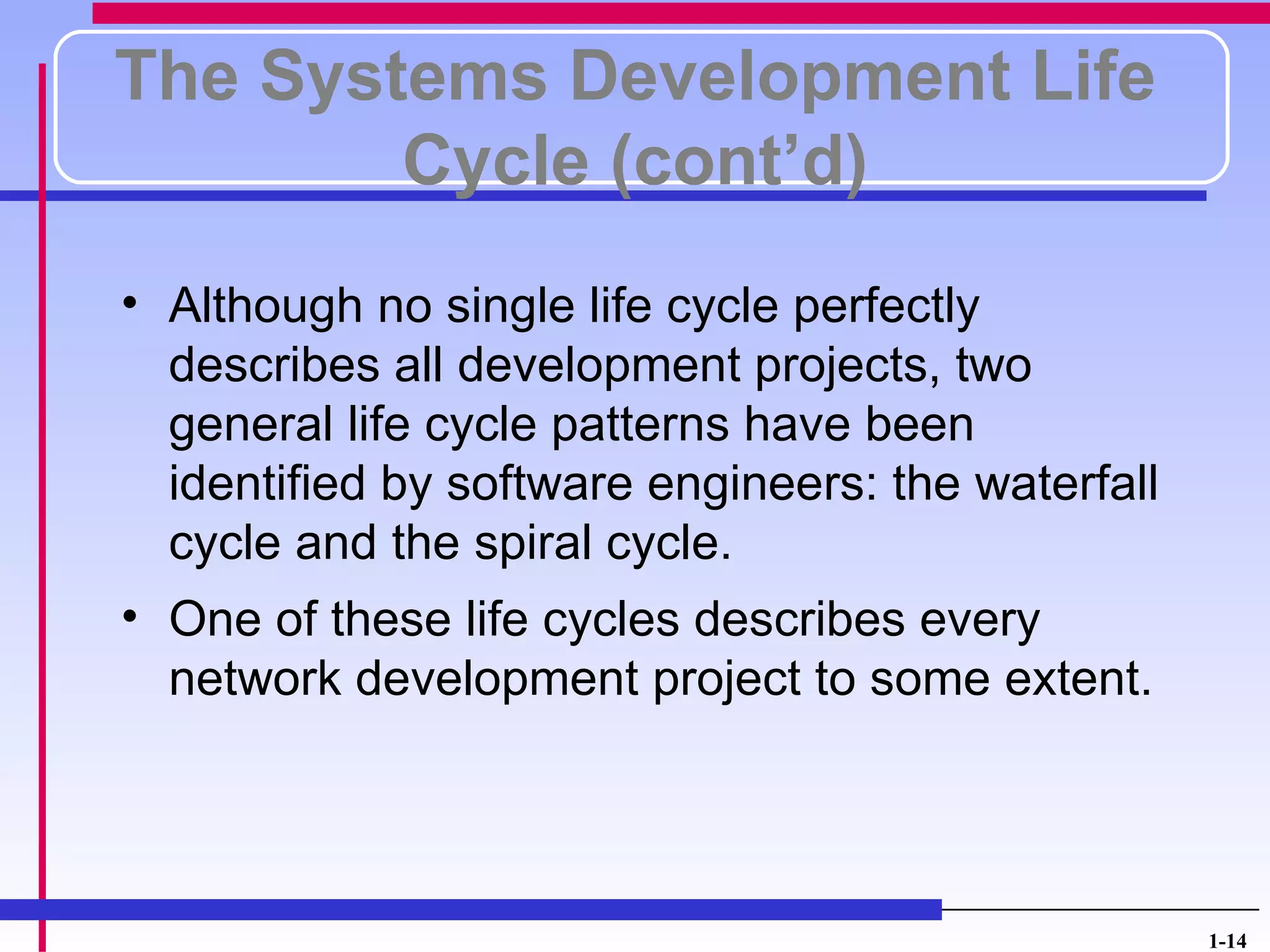 The Systems Development Life Cycle (cont’d)

• Although no single life cycle perfectly describes all development projects, two general life cycle patterns have been identified by software engineers: the waterfall cycle and the spiral cycle.

• One of these life cycles describes every network development project to some extent.

1-14